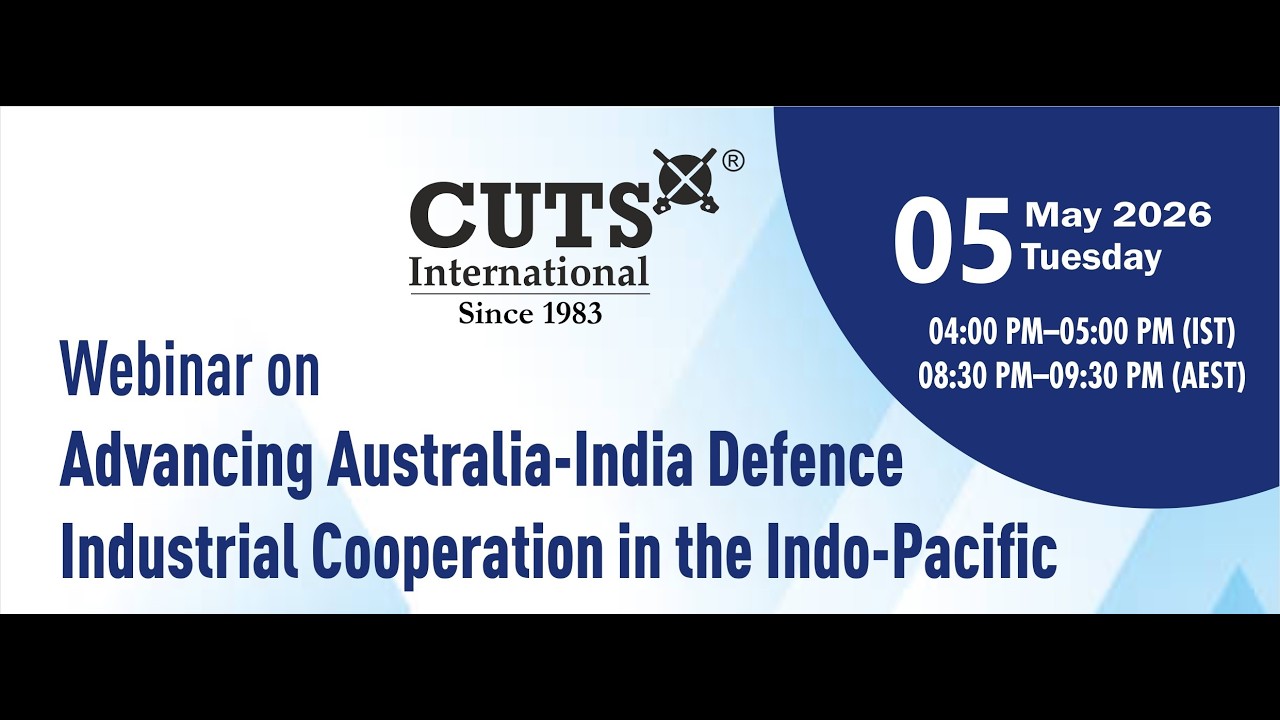 CUTS®
International
Since 1983

05 May 2026
Tuesday

04:00 PM–05:00 PM (IST)
08:30 PM–09:30 PM (AEST)

Webinar on
Advancing Australia-India Defence Industrial Cooperation in the Indo-Pacific